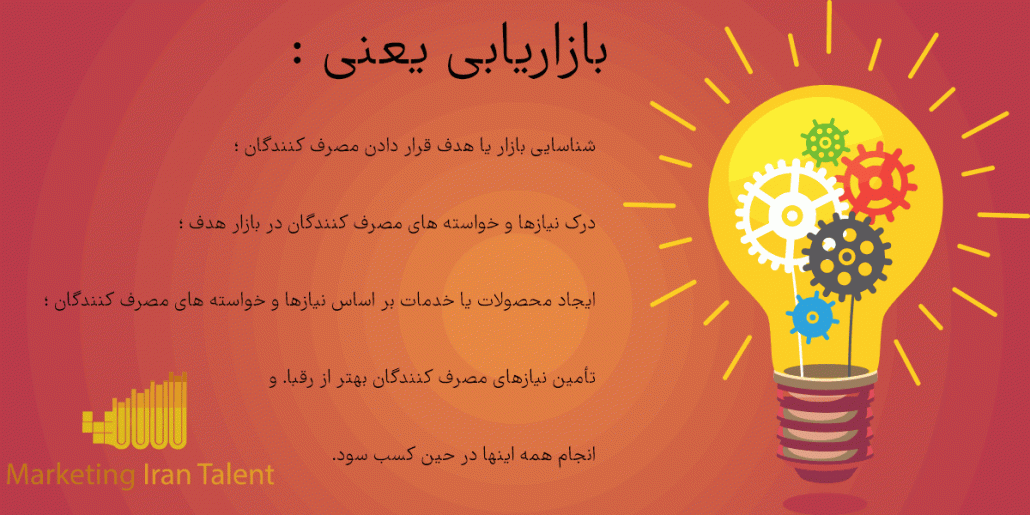 بازاریابی یعنی :

شناسایی بازار یا هدف قرار دادن مصرف کنندگان ؛

درک نیازها و خواسته های مصرف کنندگان در بازار هدف ؛

ایجاد محصولات یا خدمات بر اساس نیازها و خواسته های مصرف کنندگان ؛

تأمین نیازهای مصرف کنندگان بهتر از رقبا، و

انجام همه اینها در حین کسب سود.

Marketing Iran Talent